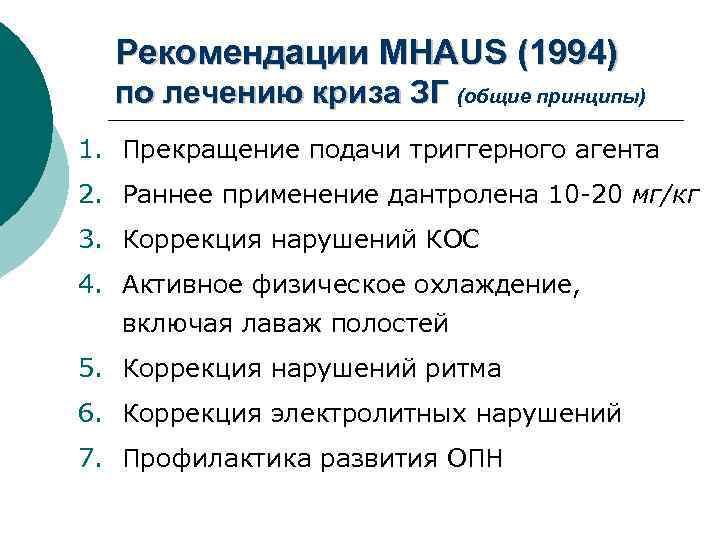 Рекомендации MHAUS (1994) по лечению криза ЗГ (общие принципы)

1. Прекращение подачи триггерного агента
2. Раннее применение дантролена 10-20 мг/кг
3. Коррекция нарушений КОС
4. Активное физическое охлаждение, включая лаваж полостей
5. Коррекция нарушений ритма
6. Коррекция электролитных нарушений
7. Профилактика развития ОПН